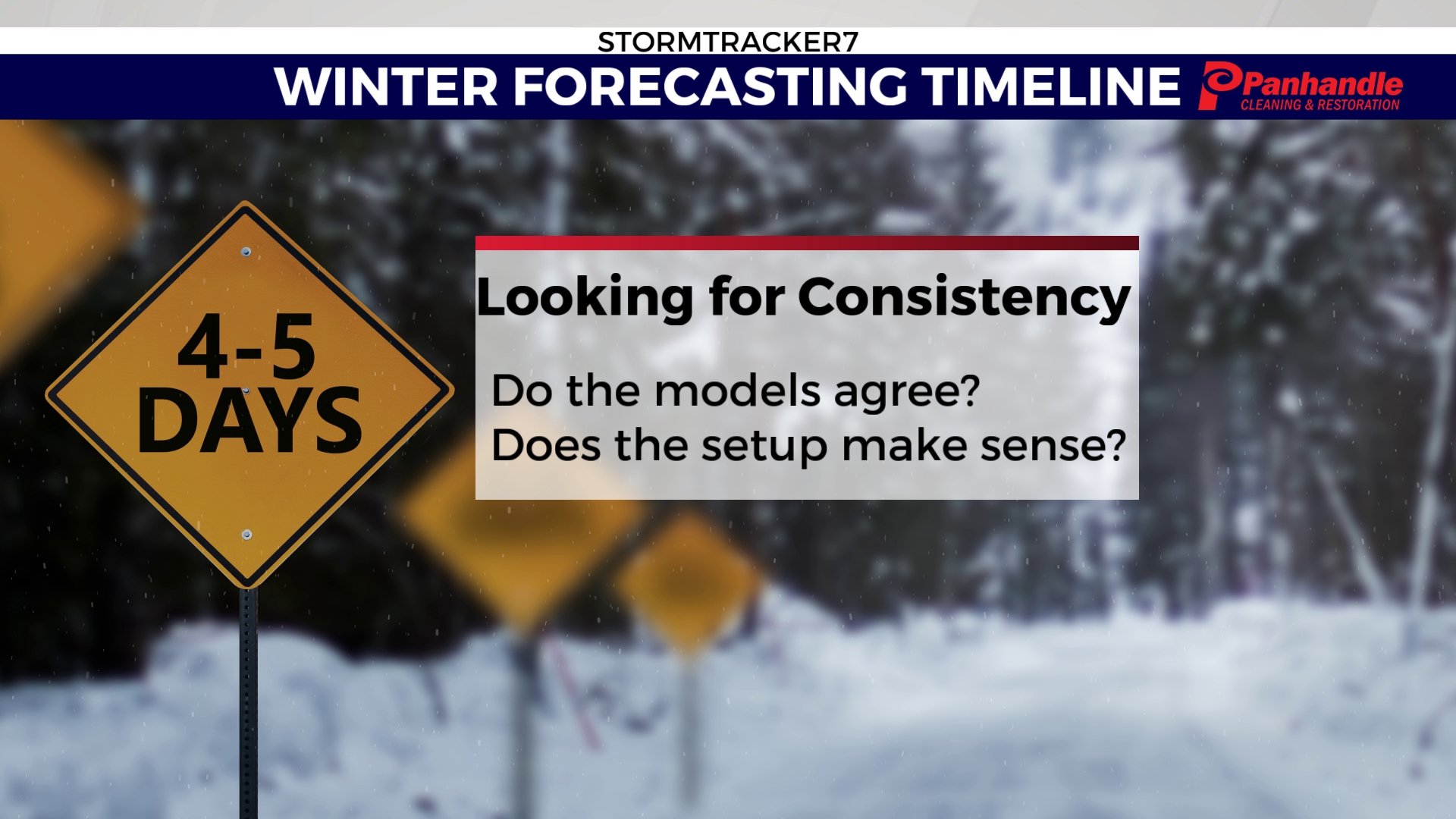 STORMTRACKER7

WINTER FORECASTING TIMELINE

Panhandle
CLEANING & RESTORATION

4-5
DAYS

Looking for Consistency

Do the models agree?
Does the setup make sense?